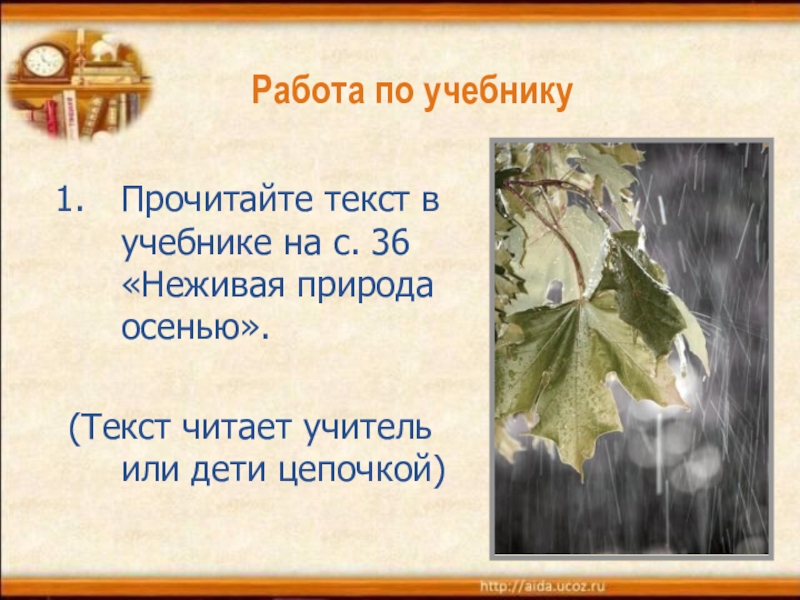 Работа по учебнику

1. Прочитайте текст в учебнике на с. 36 «Неживая природа осенью».

(Текст читает учитель или дети цепочкой)

http://aida.ucoz.ru